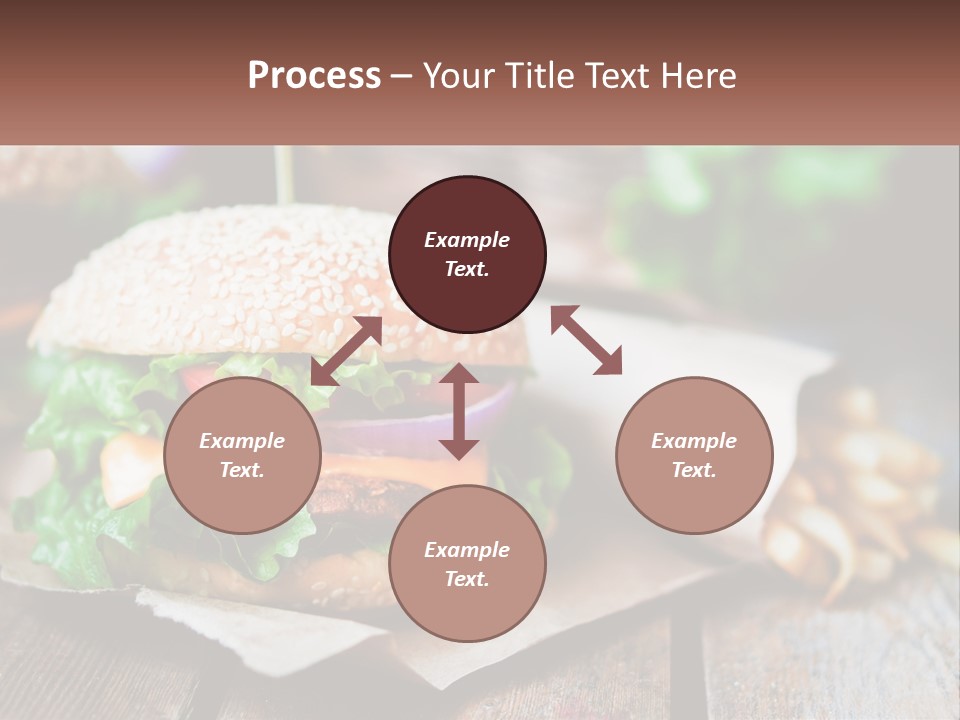 Process – Your Title Text Here

Example Text.

Example Text.

Example Text.

Example Text.